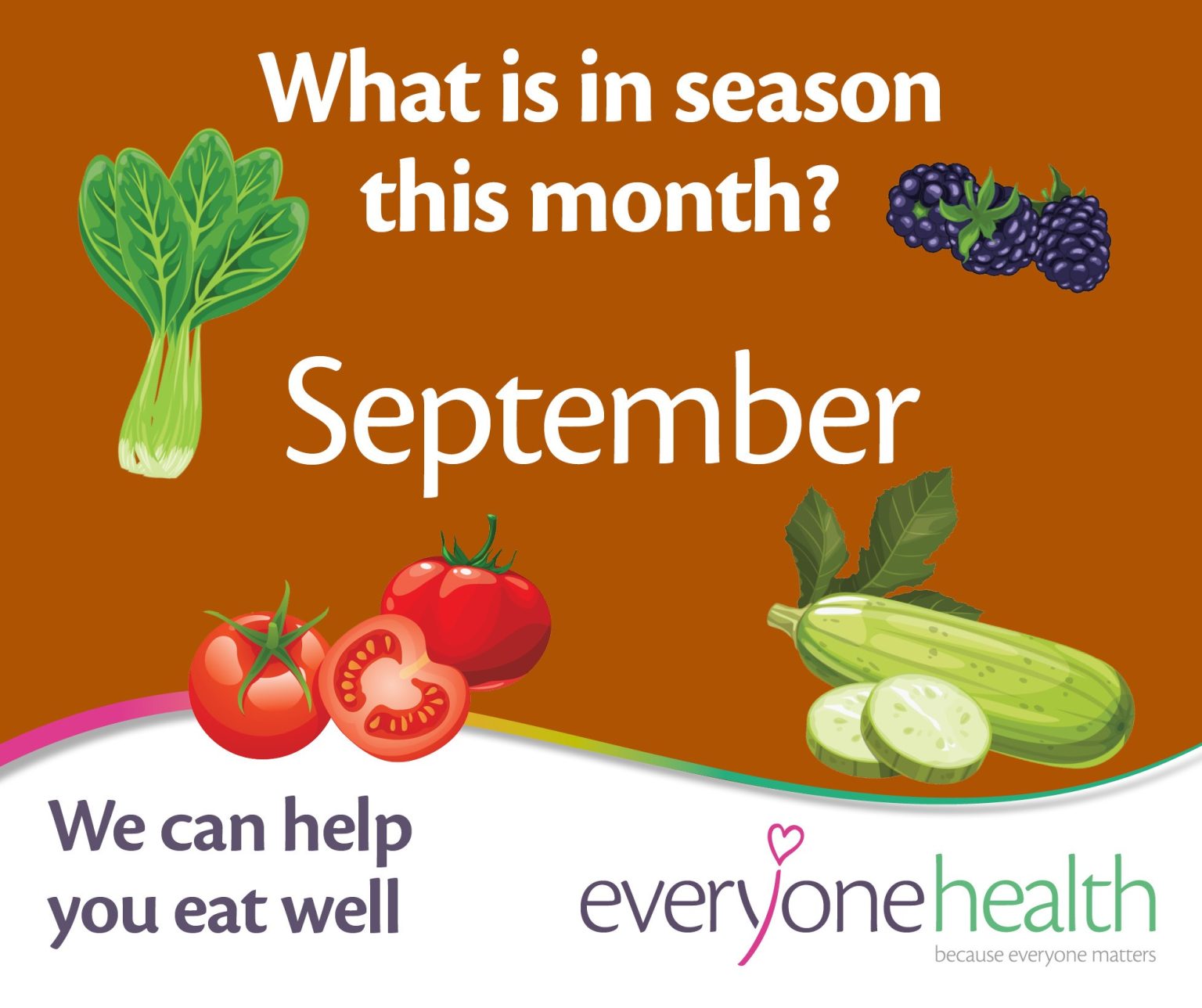 What is in season this month?

September

We can help you eat well

everyonehealth

because everyone matters